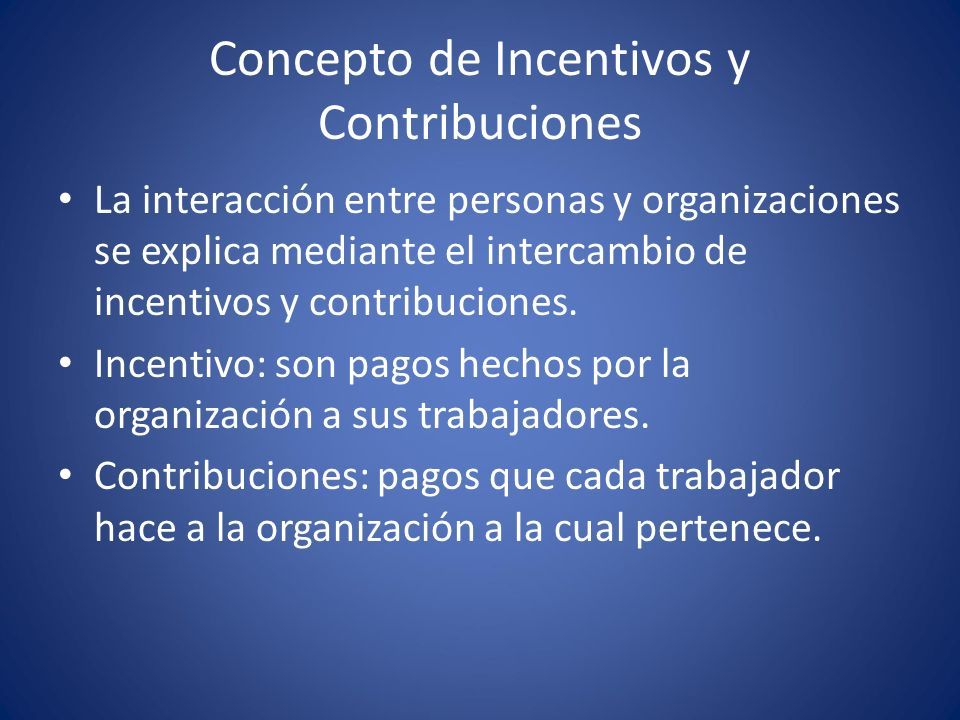 Concepto de Incentivos y Contribuciones

• La interacción entre personas y organizaciones se explica mediante el intercambio de incentivos y contribuciones.
• Incentivo: son pagos hechos por la organización a sus trabajadores.
• Contribuciones: pagos que cada trabajador hace a la organización a la cual pertenece.